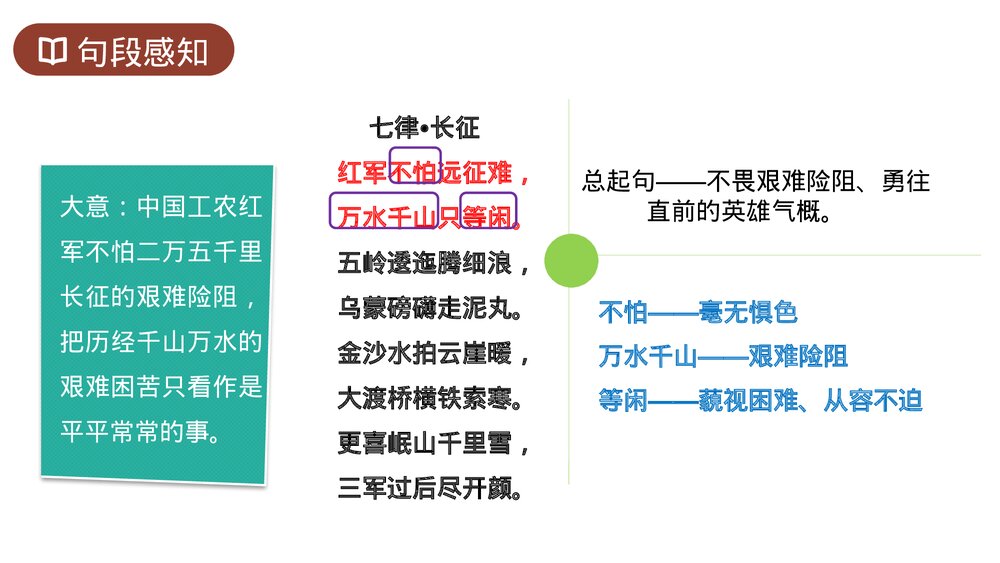 句段感知

大意：中国工农红军不怕二万五千里长征的艰难险阻，把历经千山万水的艰难困苦只看作是平平常常的事。

七律•长征

红军不怕远征难，
万水千山只等闲。
五岭逶迤腾细浪，
乌蒙磅礴走泥丸。
金沙水拍云崖暖，
大渡桥横铁索寒。
更喜岷山千里雪，
三军过后尽开颜。

总起句——不畏艰难险阻、勇往直前的英雄气概。

不怕——毫无惧色
万水千山——艰难险阻
等闲——藐视困难、从容不迫